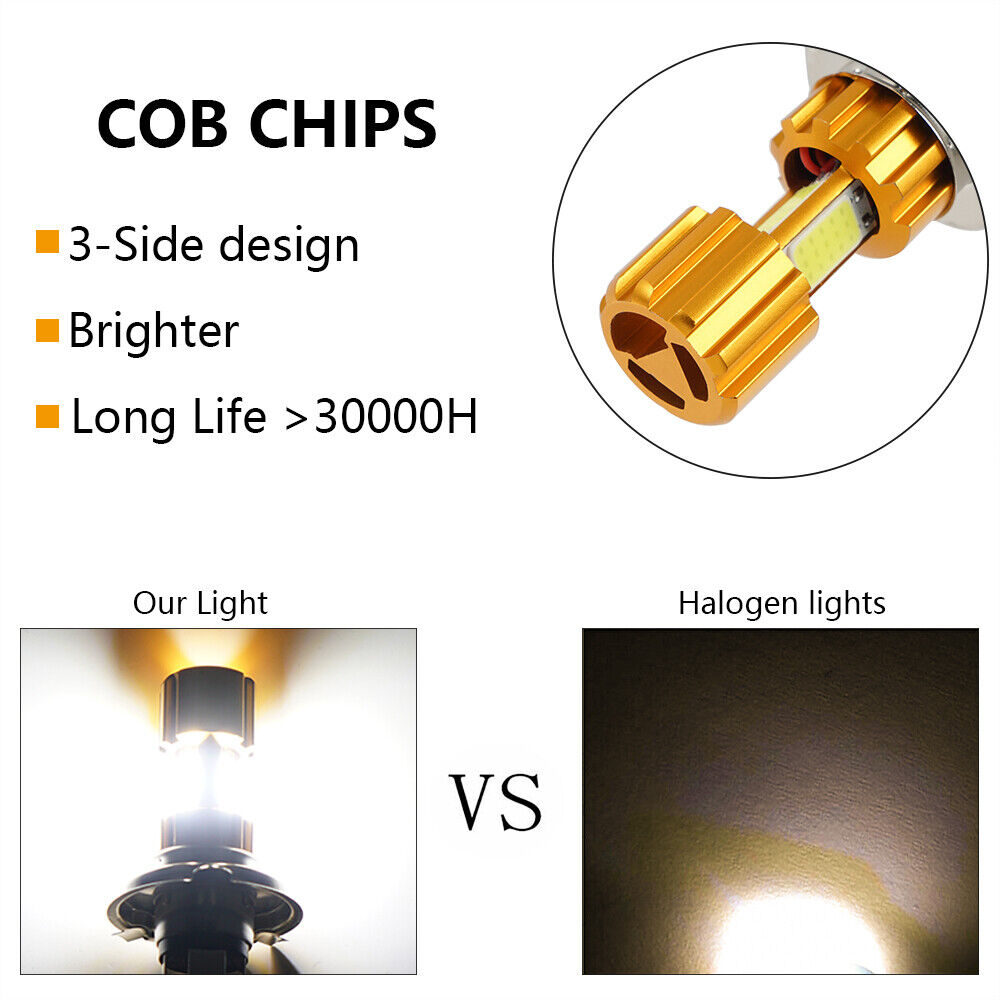 COB CHIPS

3-Side design

Brighter

Long Life >30000H

Our Light

VS

Halogen lights